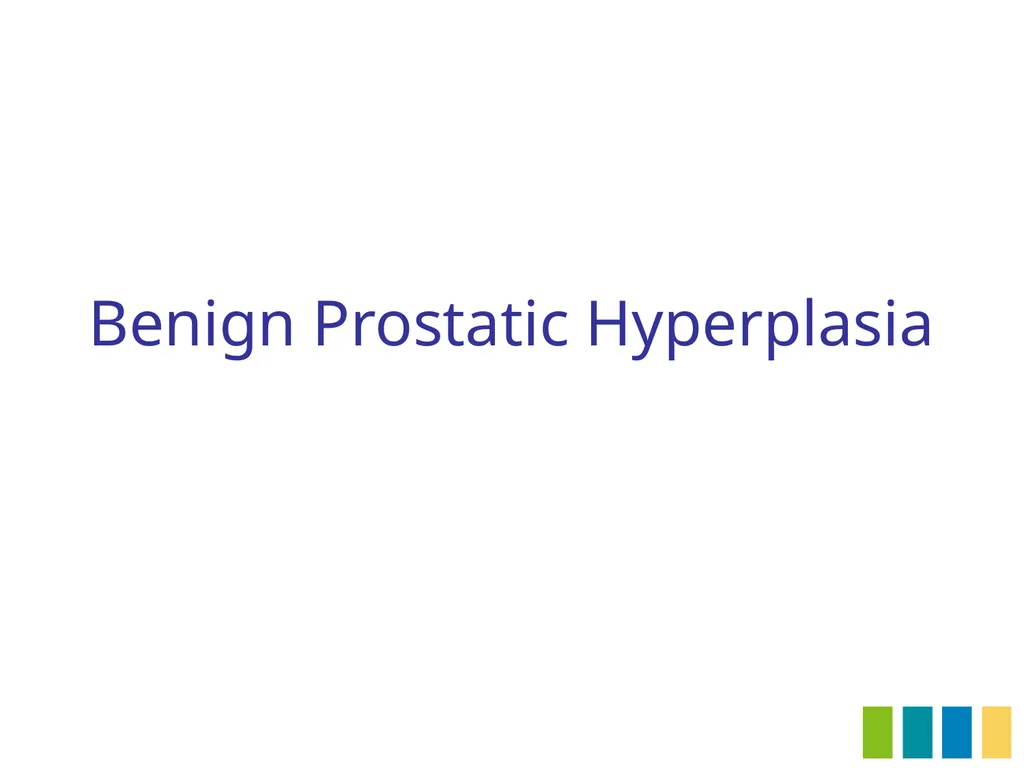 Benign Prostatic Hyperplasia